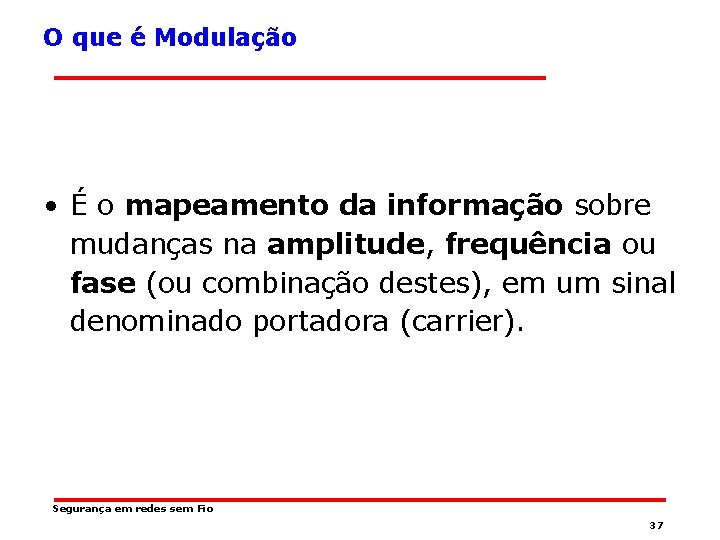 O que é Modulação

• É o mapeamento da informação sobre mudanças na amplitude, frequência ou fase (ou combinação destes), em um sinal denominado portadora (carrier).

Segurança em redes sem Fio

37